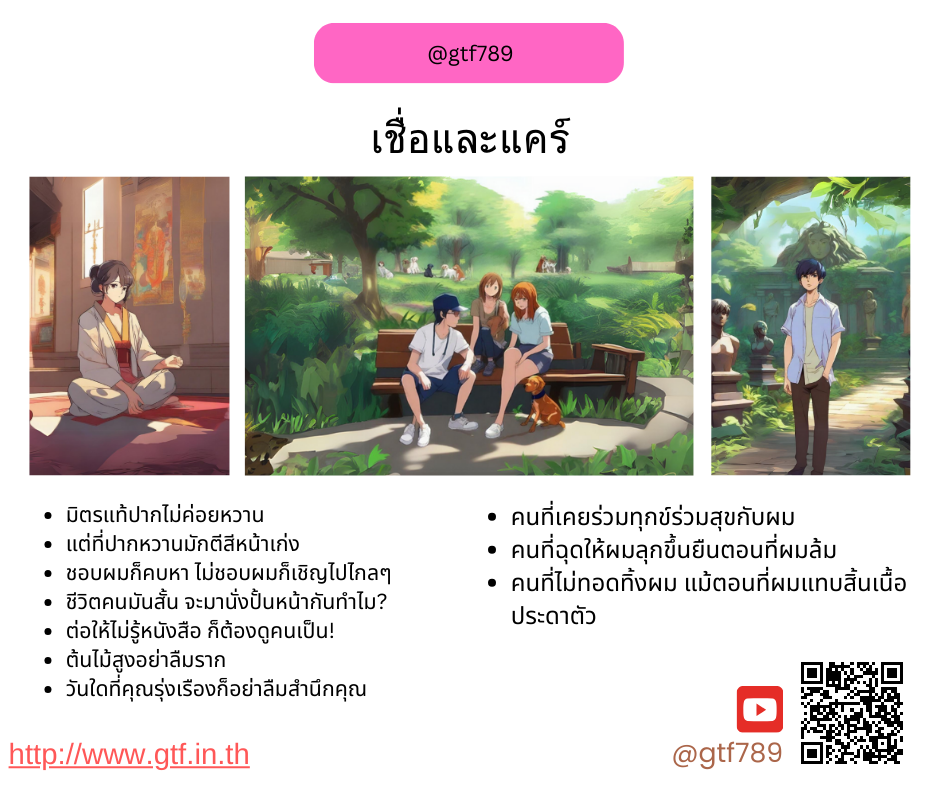 @gtf789

เชื่อและแคร์

- มิตรแท้ปากไม่ค่อยหวาน
- แต่ที่ปากหวานมักตีสีหน้าเก่ง
- ชอบผมก็คบหา ไม่ชอบผมก็เชิญไปไกลๆ
- ชีวิตคนมันสั้น จะมานั่งปั้นหน้ากันทำไม?
- ต่อให้ไม่รู้หนังสือ ก็ต้องดูคนเป็น!
- ต้นไม้สูงอย่าลืมราก
- วันใดที่คุณรุ่งเรืองก็อย่าลืมสำนึกคุณ

- คนที่เคยร่วมทุกข์ร่วมสุขกับผม
- คนที่ฉุดให้ผมลุกขึ้นยืนตอนที่ผมล้ม
- คนที่ไม่ทอดทิ้งผม แม้ตอนที่ผมแทบสิ้นเนื้อประดาตัว

http://www.gtf.in.th

@gtf789